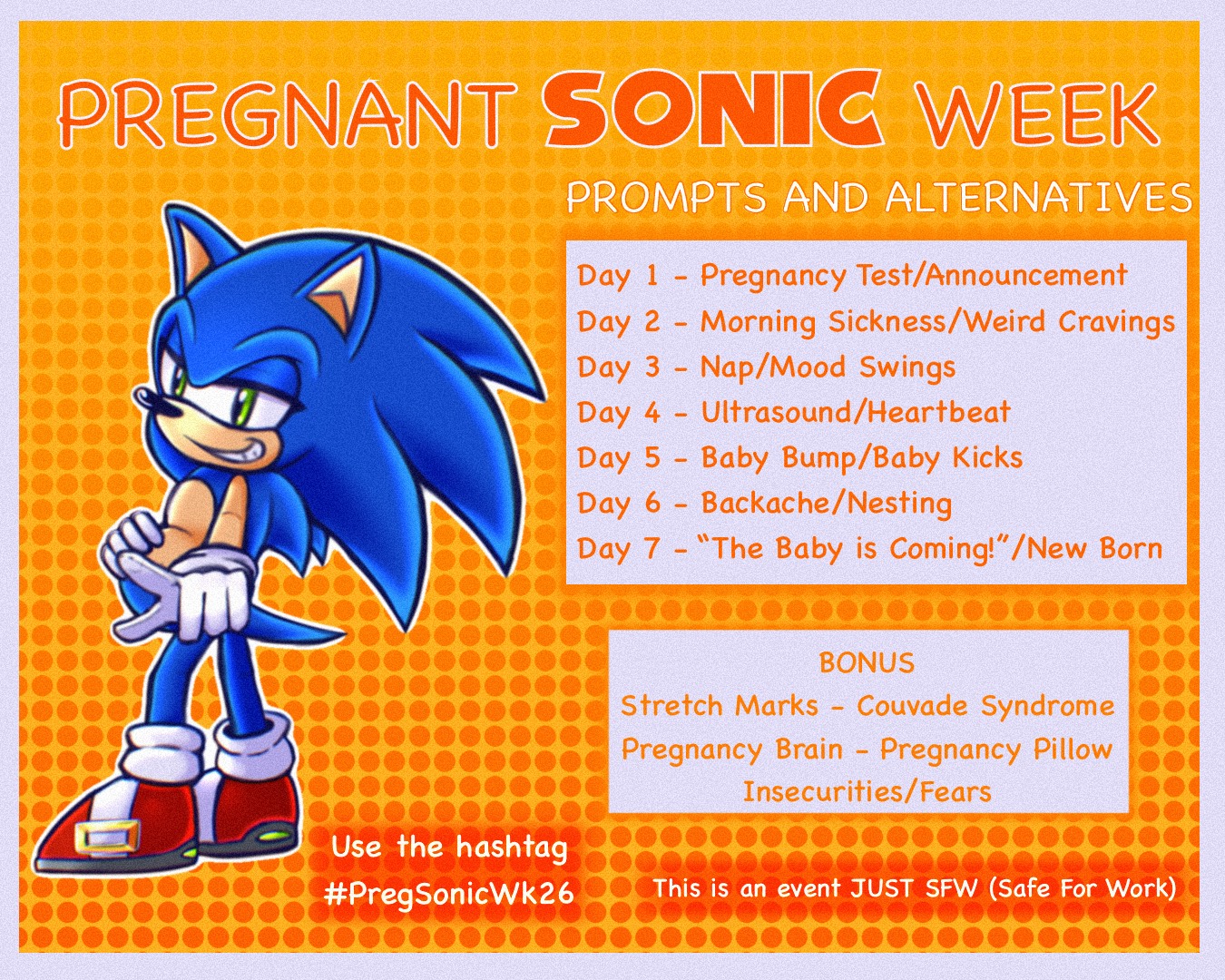 PREGNANT SONIC WEEK

PROMPTS AND ALTERNATIVES

Day 1 - Pregnancy Test/Announcement
Day 2 - Morning Sickness/Weird Cravings
Day 3 - Nap/Mood Swings
Day 4 - Ultrasound/Heartbeat
Day 5 - Baby Bump/Baby Kicks
Day 6 - Backache/Nesting
Day 7 - "The Baby is Coming!"/New Born

BONUS
Stretch Marks - Couvade Syndrome
Pregnancy Brain - Pregnancy Pillow
Insecurities/Fears

Use the hashtag
#PregSonicWk26

This is an event JUST SFW (Safe For Work)